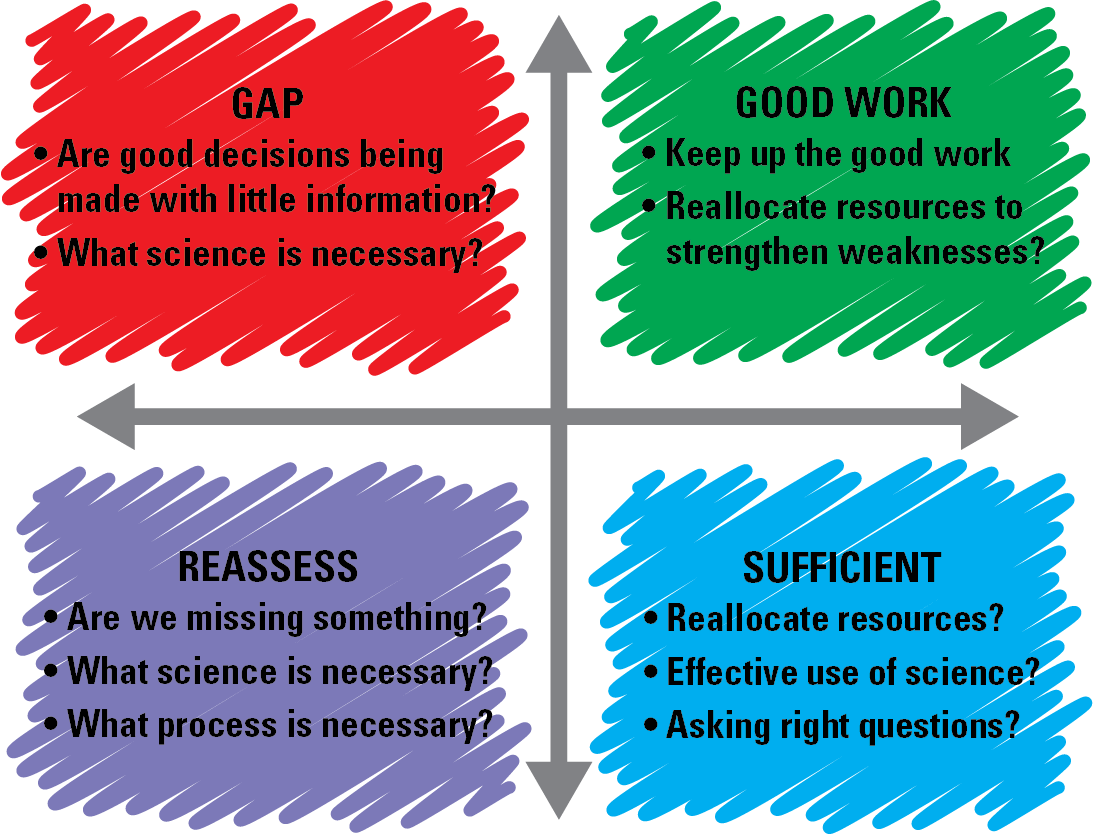 GAP

• Are good decisions being made with little information?
• What science is necessary?

GOOD WORK

• Keep up the good work
• Reallocate resources to strengthen weaknesses?

REASSESS

• Are we missing something?
• What science is necessary?
• What process is necessary?

SUFFICIENT

• Reallocate resources?
• Effective use of science?
• Asking right questions?